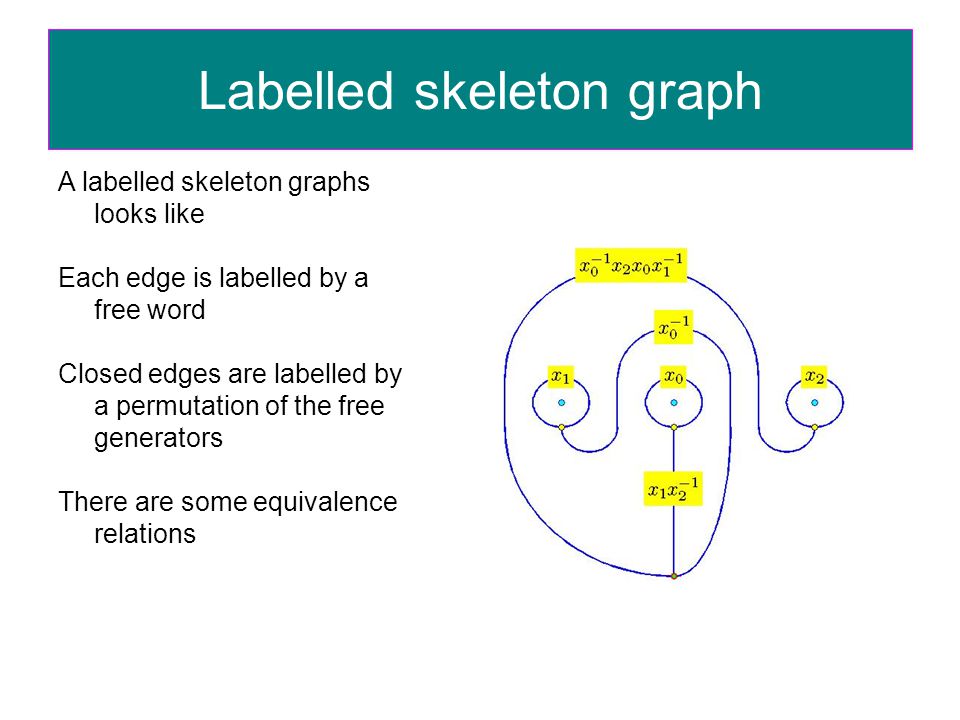 Labelled skeleton graph

A labelled skeleton graphs looks like

Each edge is labelled by a free word

Closed edges are labelled by a permutation of the free generators

There are some equivalence relations

$x_0^{-1}x_2x_0x_1^{-1}$

$x_0^{-1}$

$x_1$

$x_0$

$x_2$

$x_1x_2^{-1}$